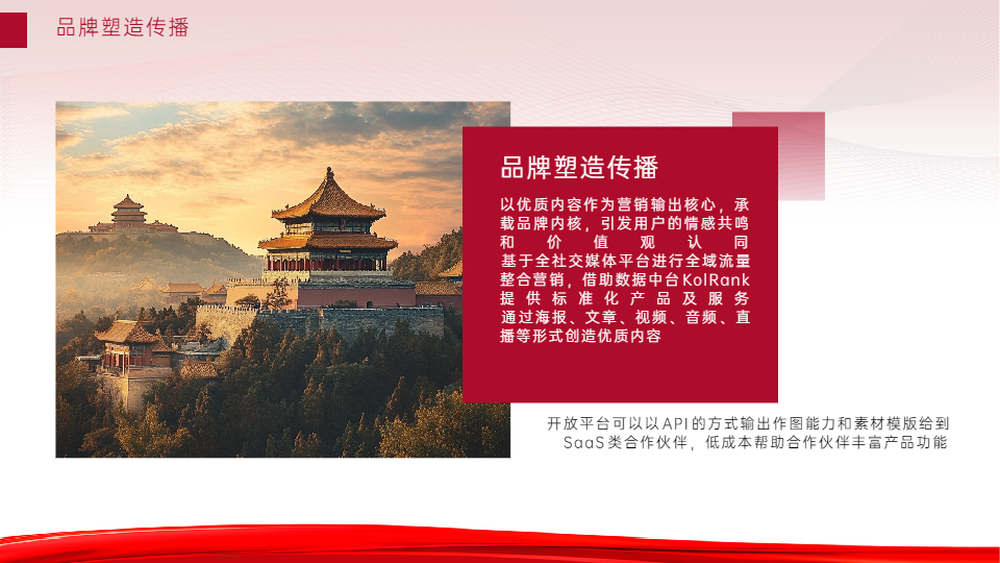 品牌塑造传播

品牌塑造传播

以优质内容作为营销输出核心，承载品牌内核，引发用户的情感共鸣和价值观认同
基于全社交媒体平台进行全域流量整合营销，借助数据中台KolRank提供标准化产品及服务
通过海报、文章、视频、音频、直播等形式创造优质内容

开放平台可以以API的方式输出作图能力和素材模版给到SaaS类合作伙伴，低成本帮助合作伙伴丰富产品功能